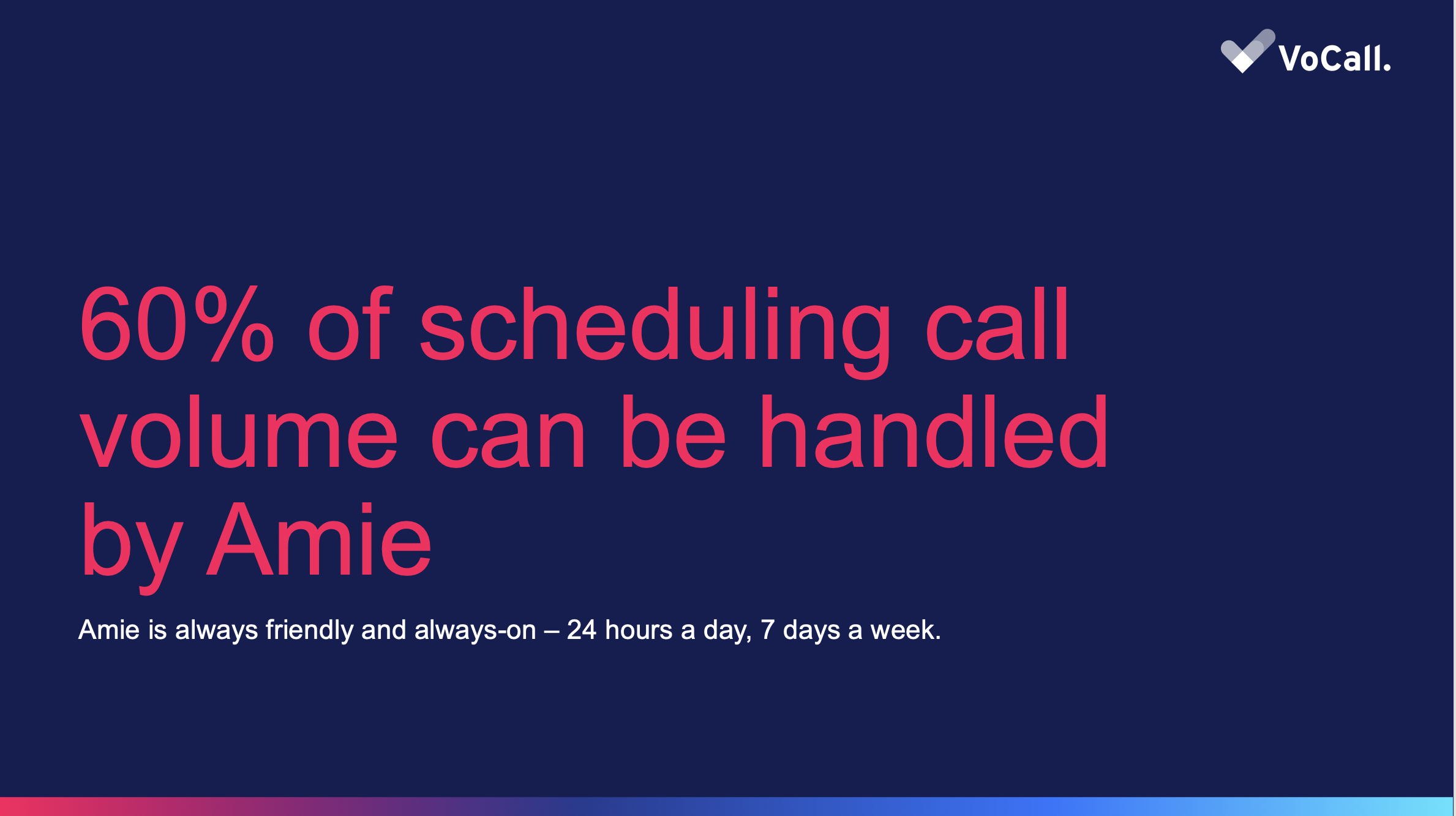 VoCall.

60% of scheduling call volume can be handled by Amie

Amie is always friendly and always-on – 24 hours a day, 7 days a week.